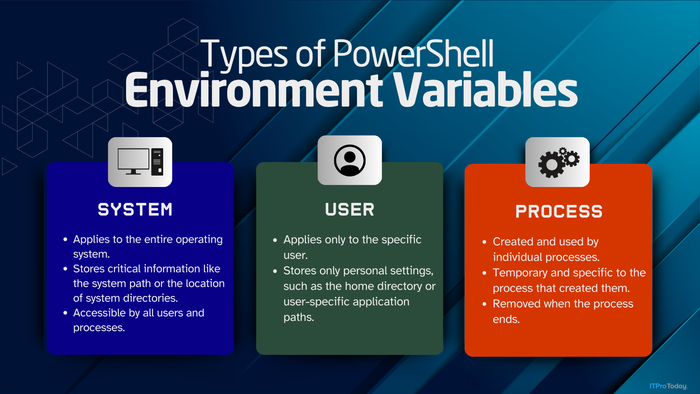 Types of PowerShell
Environment Variables

SYSTEM

- Applies to the entire operating system.
- Stores critical information like the system path or the location of system directories.
- Accessible by all users and processes.

USER

- Applies only to the specific user.
- Stores only personal settings, such as the home directory or user-specific application paths.

PROCESS

- Created and used by individual processes.
- Temporary and specific to the process that created them.
- Removed when the process ends.

ITProToday